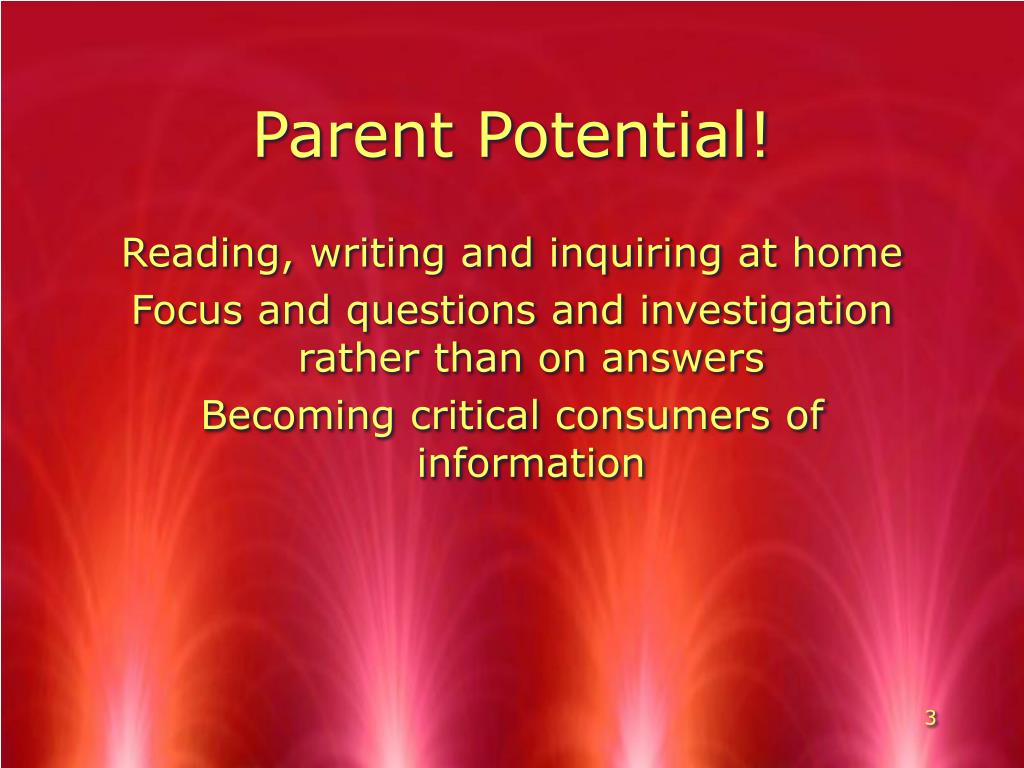 Parent Potential!

Reading, writing and inquiring at home

Focus and questions and investigation rather than on answers

Becoming critical consumers of information

3